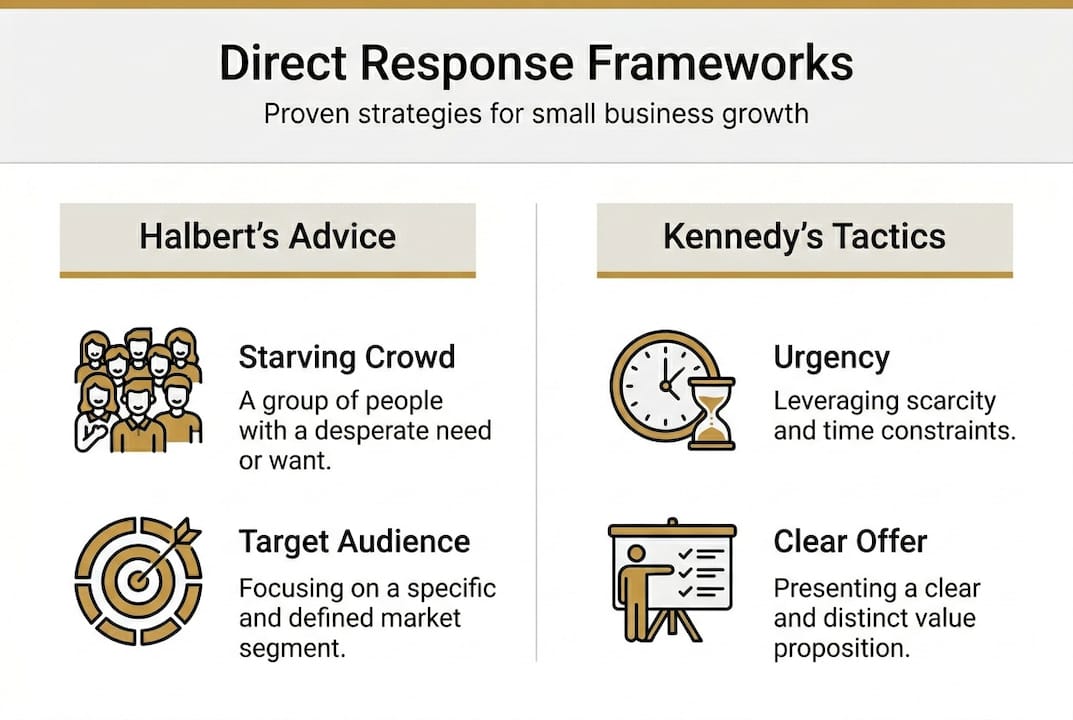 Direct Response Frameworks

Proven strategies for small business growth

Halbert's Advice

Starving Crowd

A group of people with a desperate need or want.

Target Audience

Focusing on a specific and defined market segment.

Kennedy's Tactics

Urgency

Leveraging scarcity and time constraints.

Clear Offer

Presenting a clear and distinct value proposition.